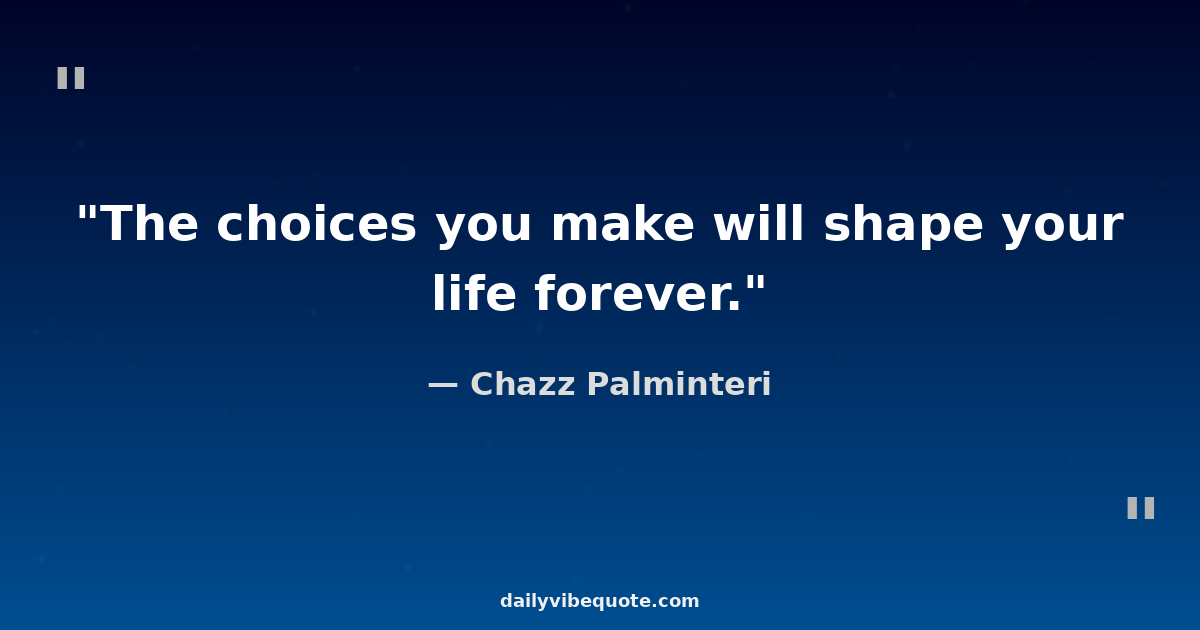 "

"The choices you make will shape your life forever."

— Chazz Palminteri

"

dailyvibequote.com